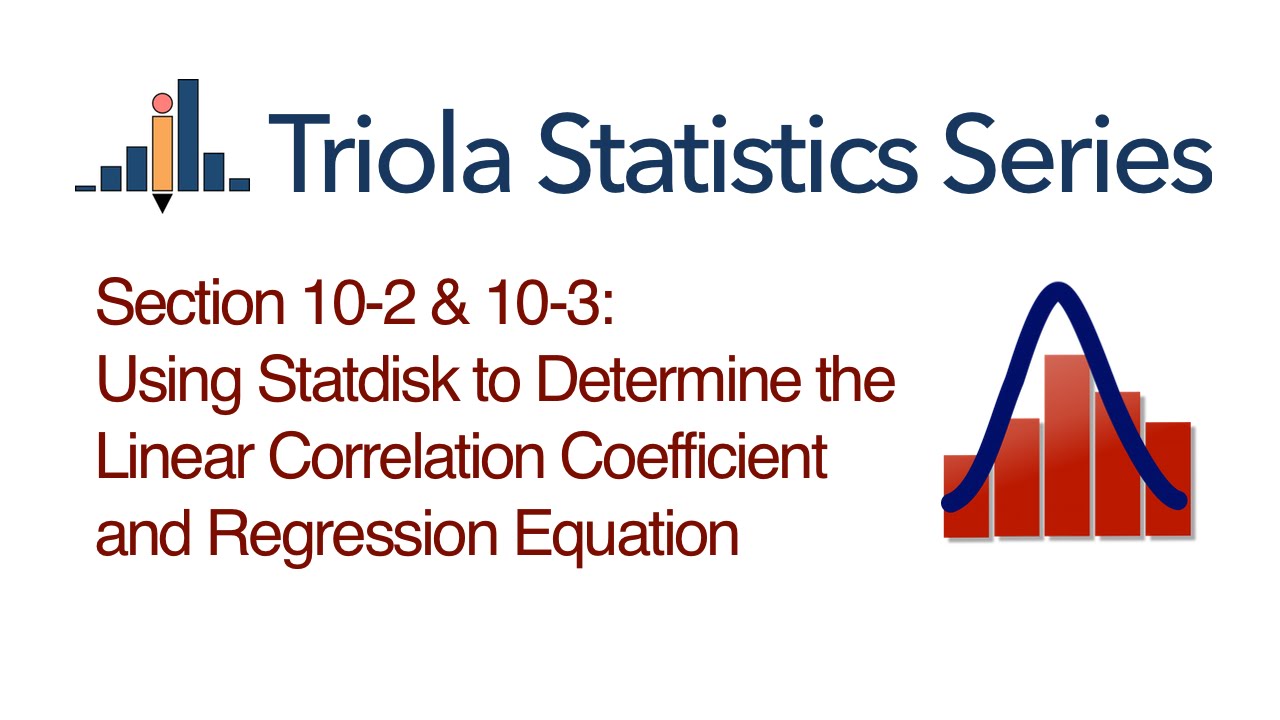 Triola Statistics Series

Section 10-2 & 10-3:
Using Statdisk to Determine the Linear Correlation Coefficient and Regression Equation